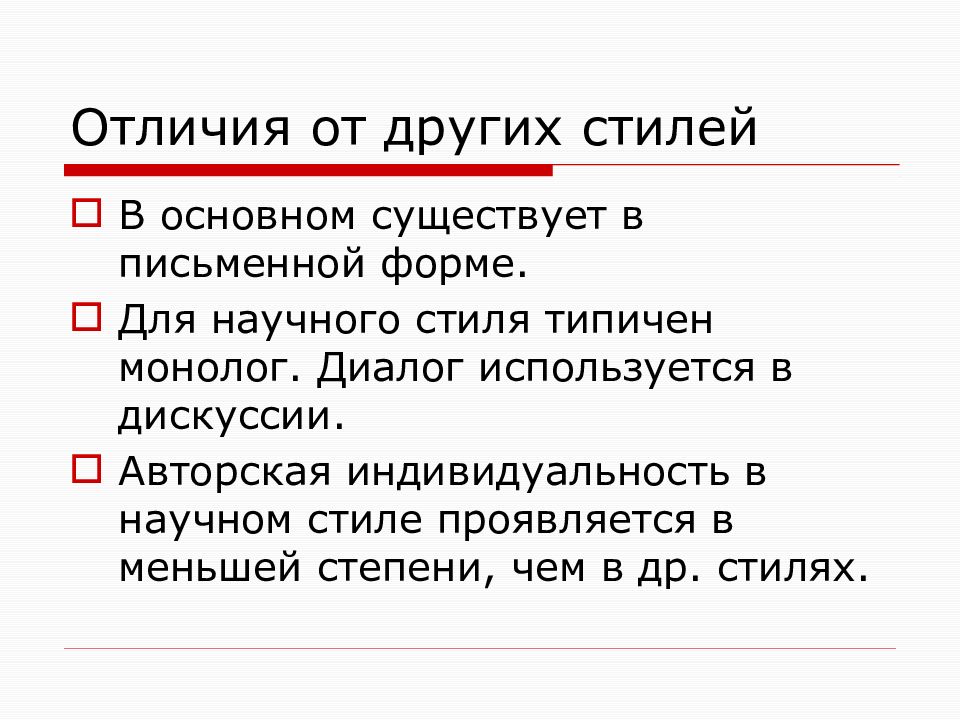 Отличия от других стилей

В основном существует в письменной форме.

Для научного стиля типичен монолог. Диалог используется в дискуссии.

Авторская индивидуальность в научном стиле проявляется в меньшей степени, чем в др. стилях.